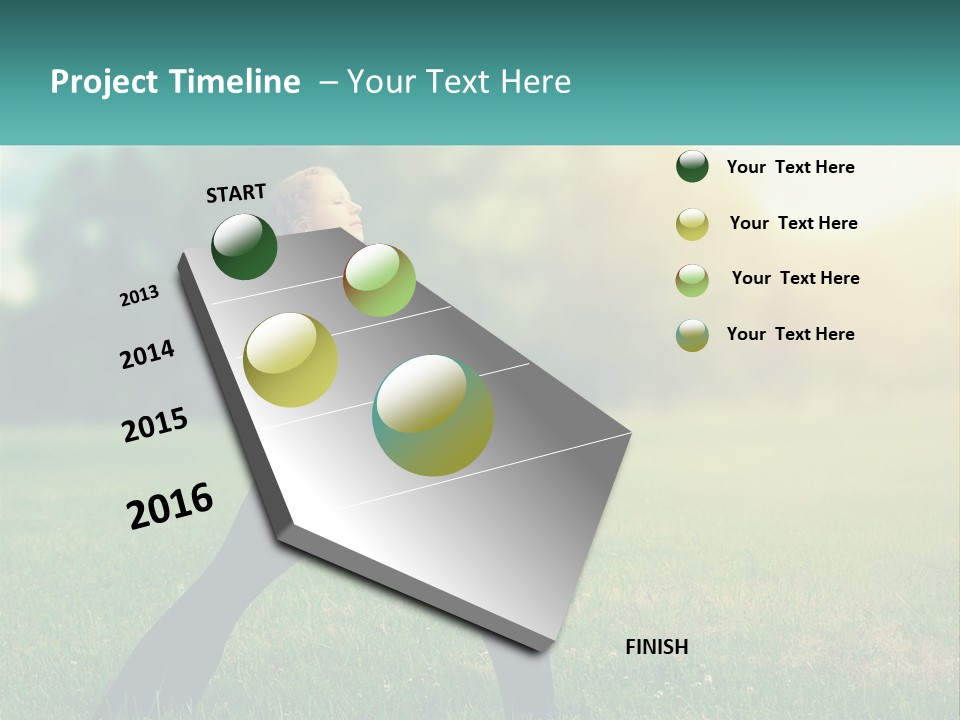 Project Timeline – Your Text Here

START

2013

2014

2015

2016

FINISH

Your Text Here

Your Text Here

Your Text Here

Your Text Here